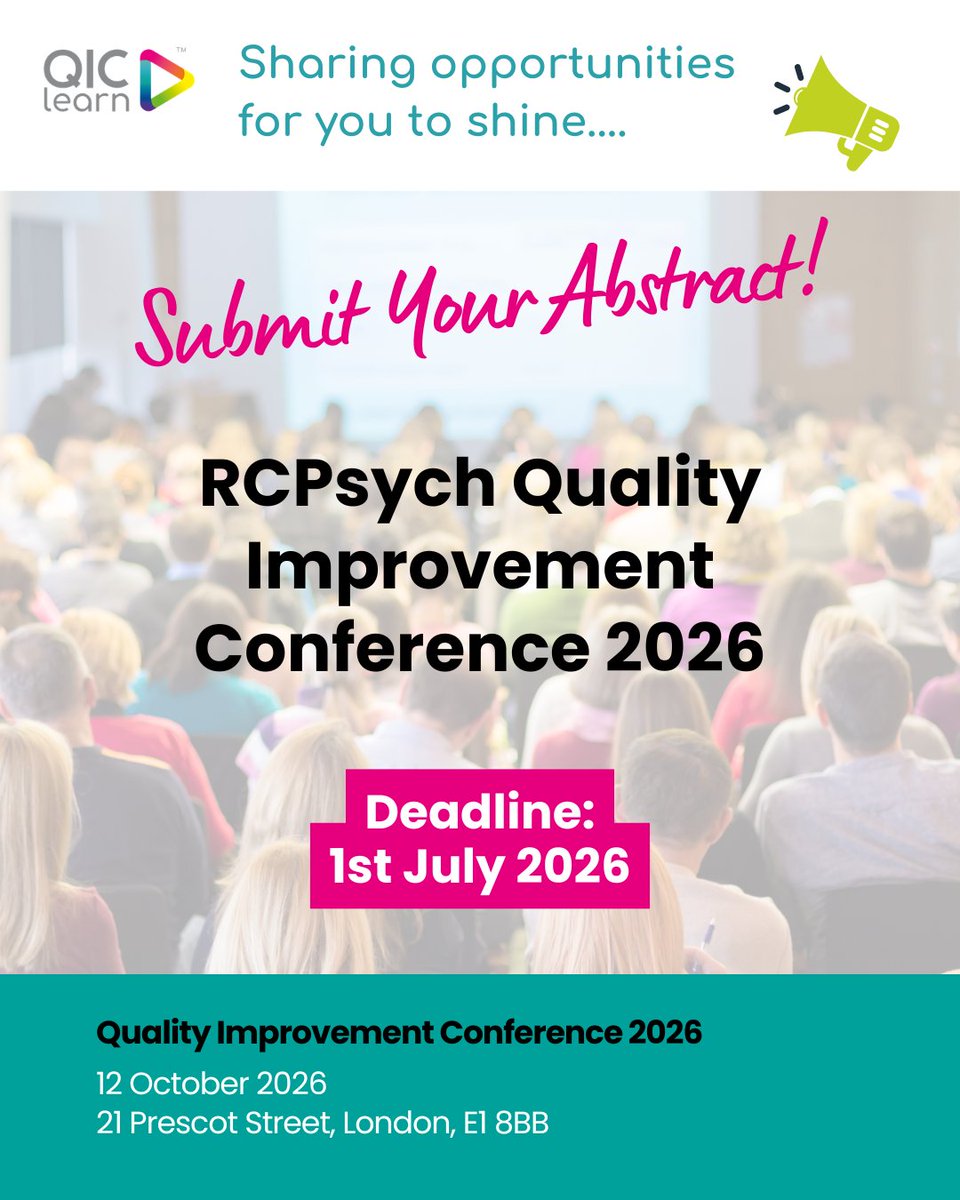 QIC learn™

Sharing opportunities for you to shine....

Submit Your Abstract!

RCPsych Quality Improvement Conference 2026

Deadline: 1st July 2026

Quality Improvement Conference 2026
12 October 2026
21 Prescot Street, London, E1 8BB